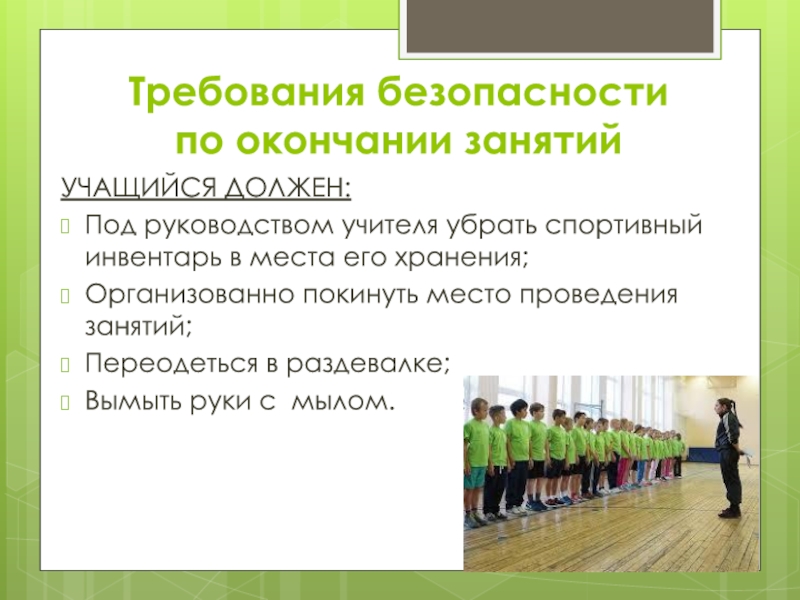 Требования безопасности по окончании занятий

УЧАЩИЙСЯ ДОЛЖЕН:

Под руководством учителя убрать спортивный инвентарь в места его хранения;

Организованно покинуть место проведения занятий;

Переодеться в раздевалке;

Вымыть руки с мылом.